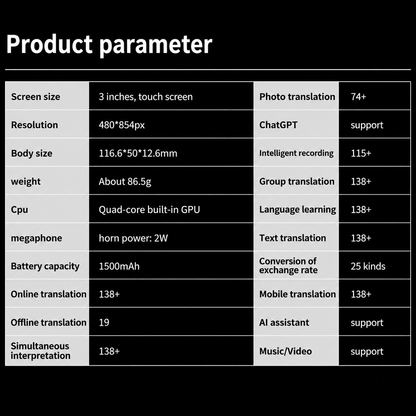 Product parameter

| Screen size | 3 inches, touch screen | Photo translation | 74+ |
|---|---|---|---|
| Resolution | 480*854px | ChatGPT | support |
| Body size | 116.6*50*12.6mm | Intelligent recording | 115+ |
| weight | About 86.5g | Group translation | 138+ |
| Cpu | Quad-core built-in GPU | Language learning | 138+ |
| megaphone | horn power: 2W | Text translation | 138+ |
| Battery capacity | 1500mAh | Conversion of exchange rate | 25 kinds |
| Online translation | 138+ | Mobile translation | 138+ |
| Offline translation | 19 | AI assistant | support |
| Simultaneous interpretation | 138+ | Music/Video | support |